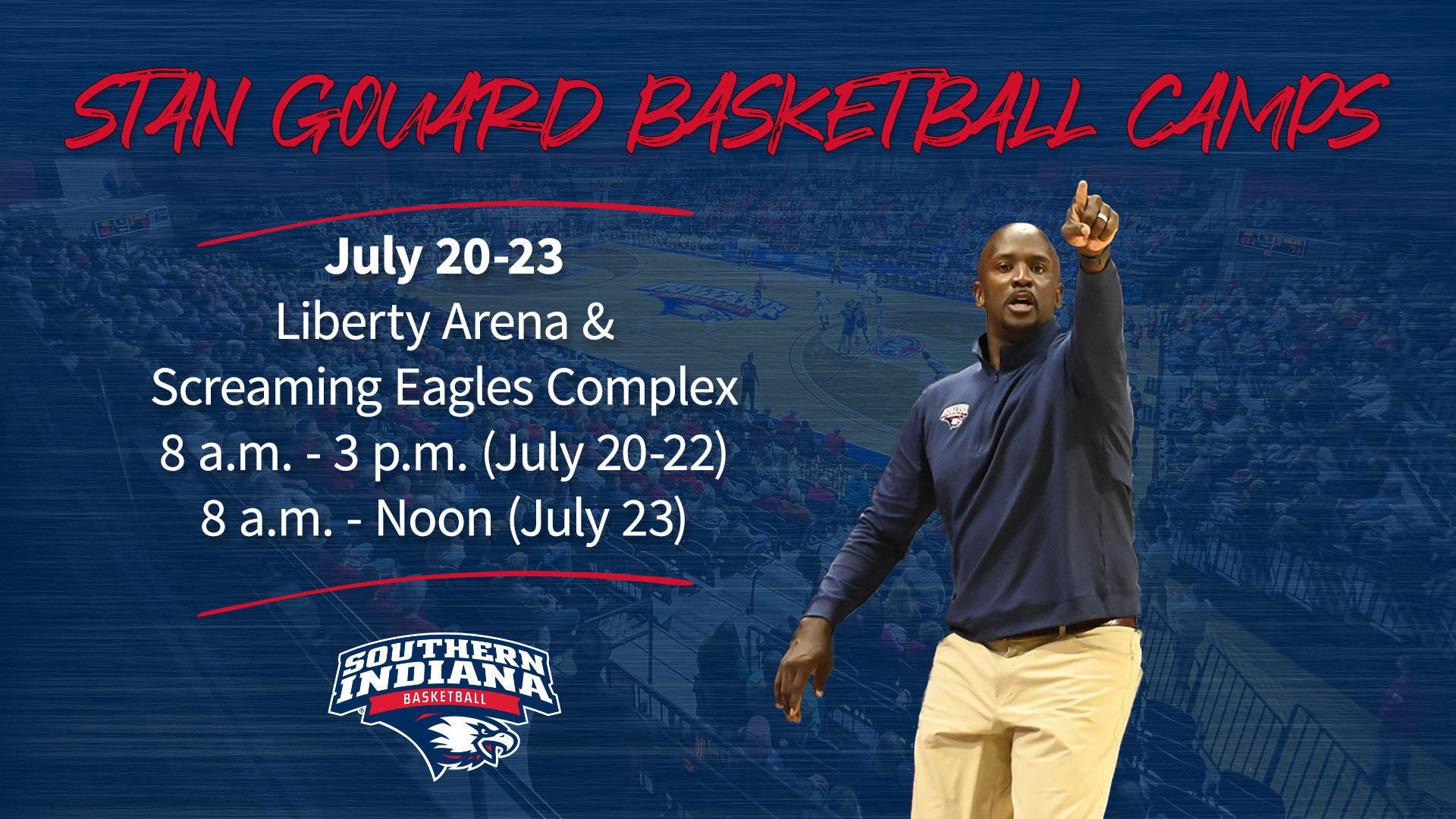 STAN GOUARD BASKETBALL CAMPS

July 20-23
Liberty Arena &
Screaming Eagles Complex
8 a.m. - 3 p.m. (July 20-22)
8 a.m. - Noon (July 23)

SOUTHERN INDIANA
BASKETBALL